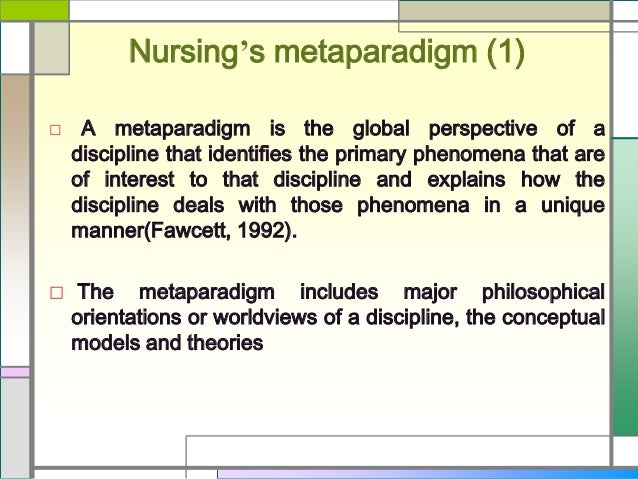 Nursing's metaparadigm (1)

□ A metaparadigm is the global perspective of a discipline that identifies the primary phenomena that are of interest to that discipline and explains how the discipline deals with those phenomena in a unique manner(Fawcett, 1992).

□ The metaparadigm includes major philosophical orientations or worldviews of a discipline, the conceptual models and theories